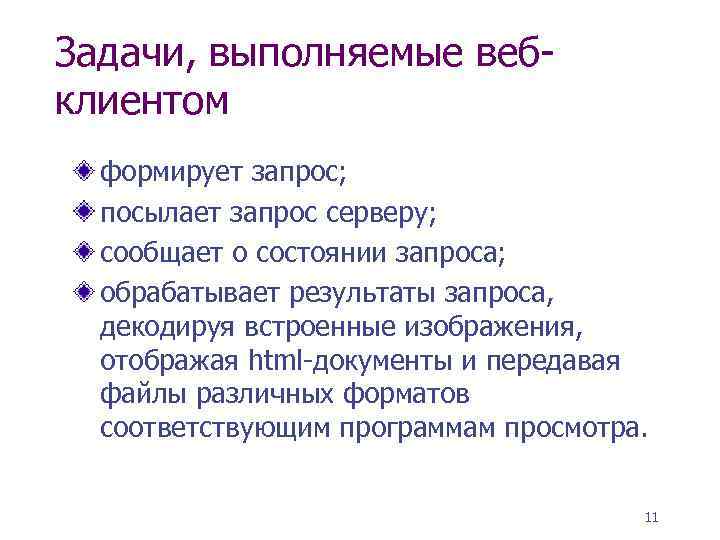 Задачи, выполняемые веб-клиентом

формирует запрос;

посылает запрос серверу;

сообщает о состоянии запроса;

обрабатывает результаты запроса, декодируя встроенные изображения, отображая html-документы и передавая файлы различных форматов соответствующим программам просмотра.

11